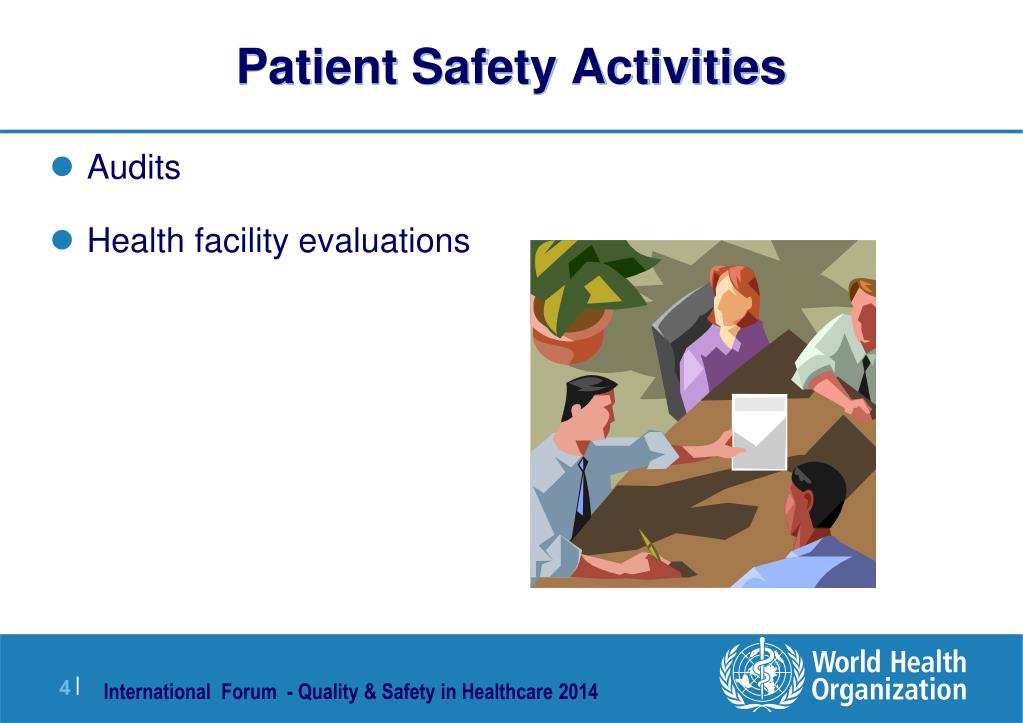 Patient Safety Activities

Audits

Health facility evaluations

4 |

International Forum - Quality & Safety in Healthcare 2014

World Health Organization